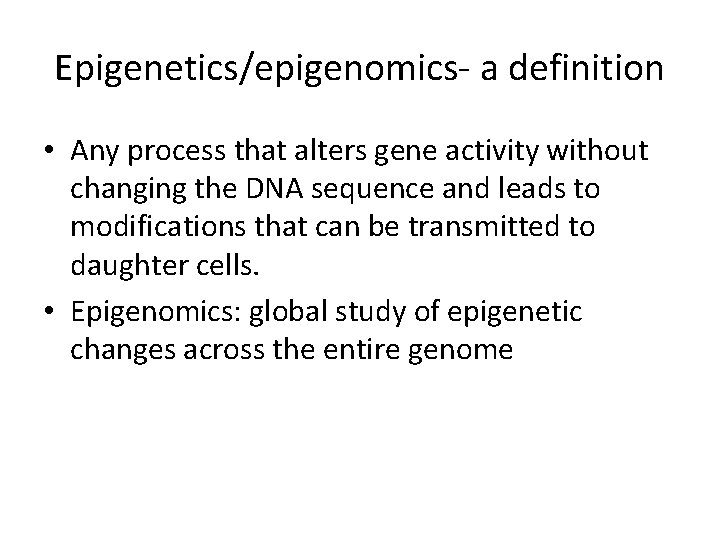 Epigenetics/epigenomics- a definition

• Any process that alters gene activity without changing the DNA sequence and leads to modifications that can be transmitted to daughter cells.
• Epigenomics: global study of epigenetic changes across the entire genome